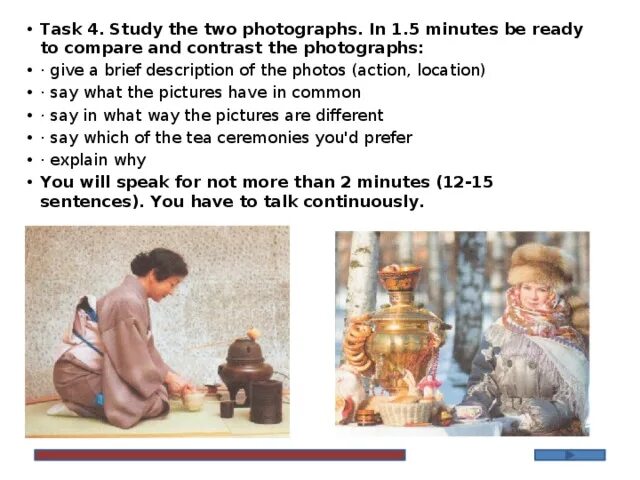 • Task 4. Study the two photographs. In 1.5 minutes be ready to compare and contrast the photographs:
• · give a brief description of the photos (action, location)
• · say what the pictures have in common
• · say in what way the pictures are different
• · say which of the tea ceremonies you'd prefer
• · explain why
• You will speak for not more than 2 minutes (12-15 sentences). You have to talk continuously.